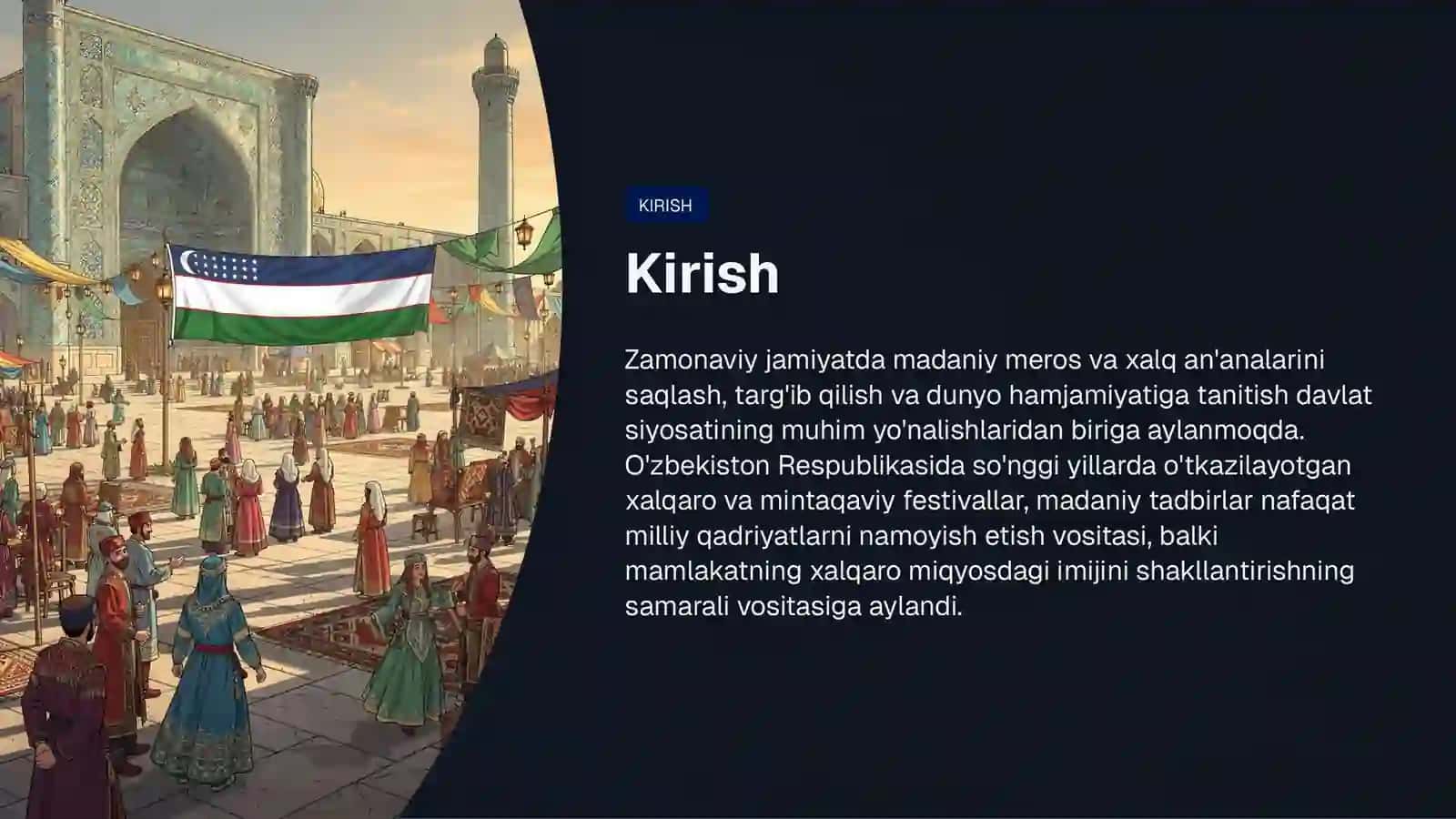 KIRISH

Kirish

Zamonaviy jamiyatda madaniy meros va xalq an'analarini saqlash, targ'ib qilish va dunyo hamjamiyatiga tanitish davlat siyosatining muhim yo'nalishlaridan biriga aylanmoqda. O'zbekiston Respublikasida so'nggi yillarda o'tkazilayotgan xalqaro va mintaqaviy festivallar, madaniy tadbirlar nafaqat milliy qadriyatlarni namoyish etish vositasi, balki mamlakatning xalqaro miqyosdagi imijini shakllantirishning samarali vositasiga aylandi.